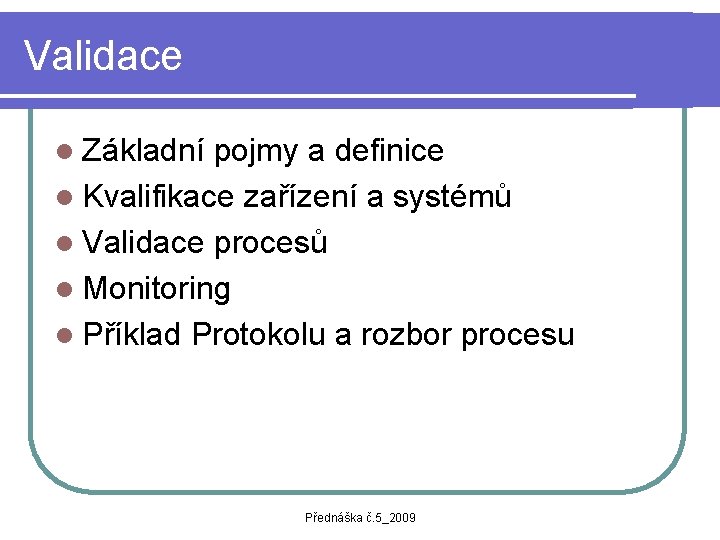 Validace

- Základní pojmy a definice
- Kvalifikace zařízení a systémů
- Validace procesů
- Monitoring
- Příklad Protokolu a rozbor procesu

Přednáška č.5_2009